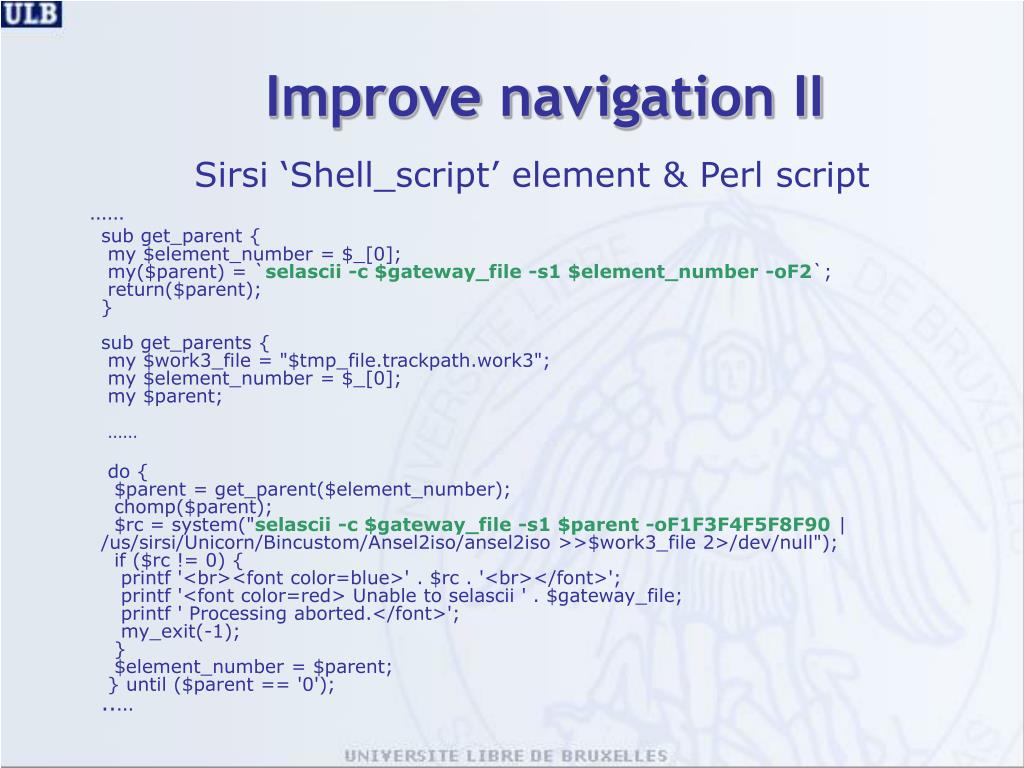 ULB

Improve navigation II

Sirsi ‘Shell_script’ element & Perl script

……
sub get_parent {
my $element_number = $_[0];
my($parent) = `selascii -c $gateway_file -s1 $element_number -oF2`;
return($parent);
}

sub get_parents {
my $work3_file = "$tmp_file.trackpath.work3";
my $element_number = $_[0];
my $parent;

……

do {
$parent = get_parent($element_number);
chomp($parent);
$rc = system("selascii -c $gateway_file -s1 $parent -oF1F3F4F5F8F90 | /us/sirsi/Unicorn/Bincustom/Ansel2iso/ansel2iso >>$work3_file 2>/dev/null");
if ($rc != 0) {
printf '<br><font color=blue>' . $rc . '<br></font>';
printf '<font color=red> Unable to selascii ' . $gateway_file;
printf ' Processing aborted.</font>';
my_exit(-1);
}
$element_number = $parent;
} until ($parent == '0');
…..

UNIVERSITE LIBRE DE BRUXELLES